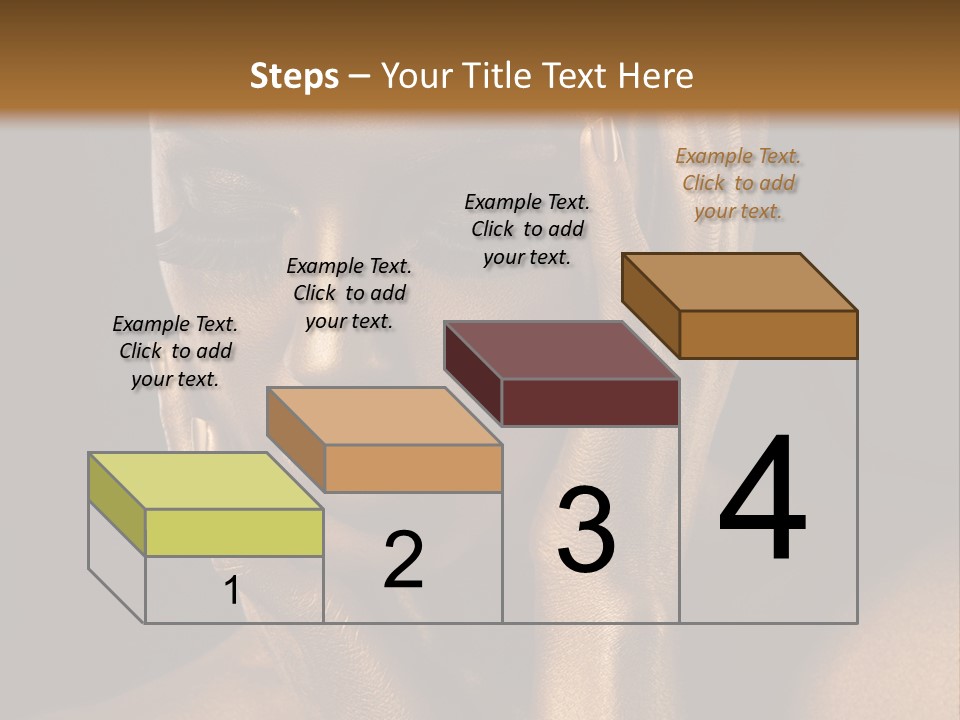 Steps – Your Title Text Here

Example Text. Click to add your text.

Example Text. Click to add your text.

Example Text. Click to add your text.

Example Text. Click to add your text.

1

2

3

4